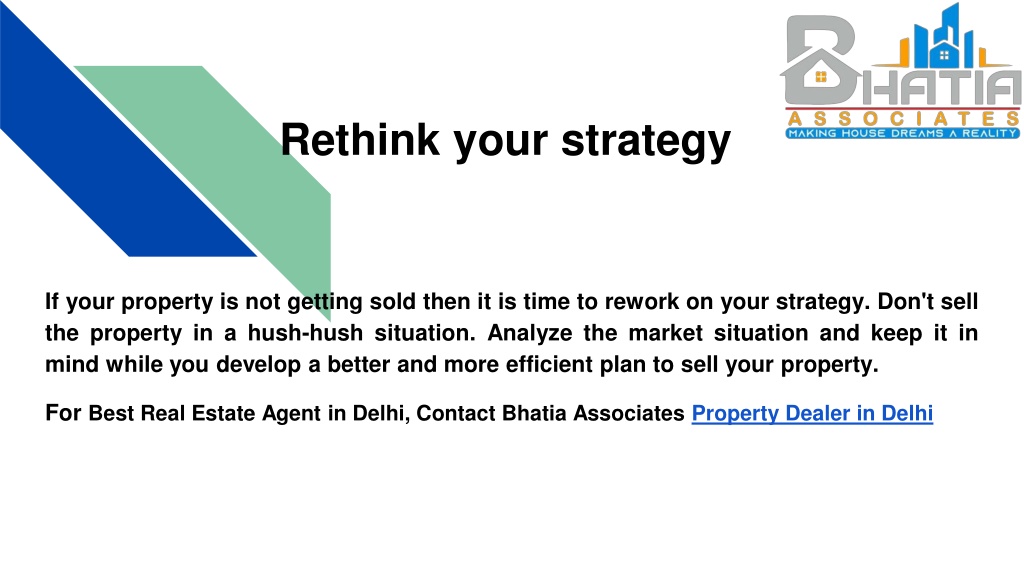 BHATIA
ASSOCIATES
MAKING HOUSE DREAMS A REALITY

Rethink your strategy

If your property is not getting sold then it is time to rework on your strategy. Don't sell the property in a hush-hush situation. Analyze the market situation and keep it in mind while you develop a better and more efficient plan to sell your property.

For Best Real Estate Agent in Delhi, Contact Bhatia Associates Property Dealer in Delhi